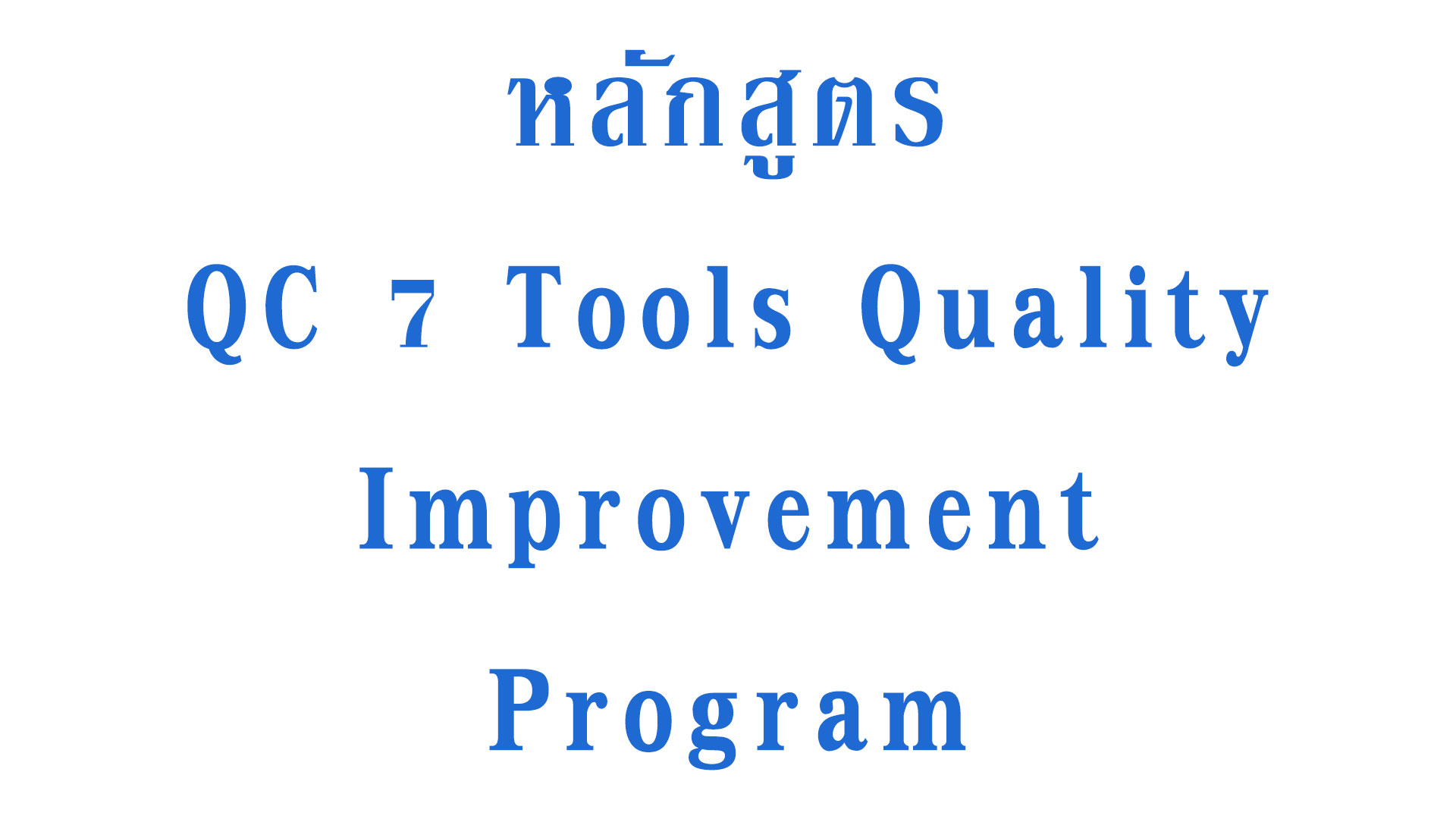 หลักสูตร
QC 7 Tools Quality
Improvement
Program